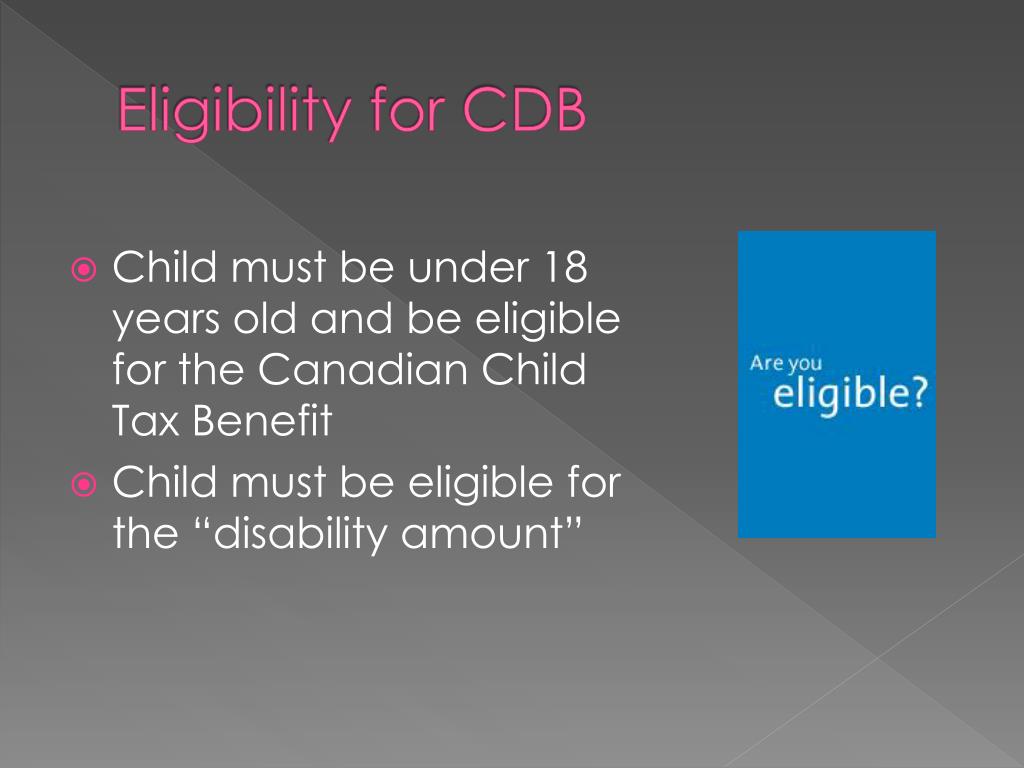 Eligibility for CDB

Child must be under 18 years old and be eligible for the Canadian Child Tax Benefit

Child must be eligible for the “disability amount”

Are you eligible?